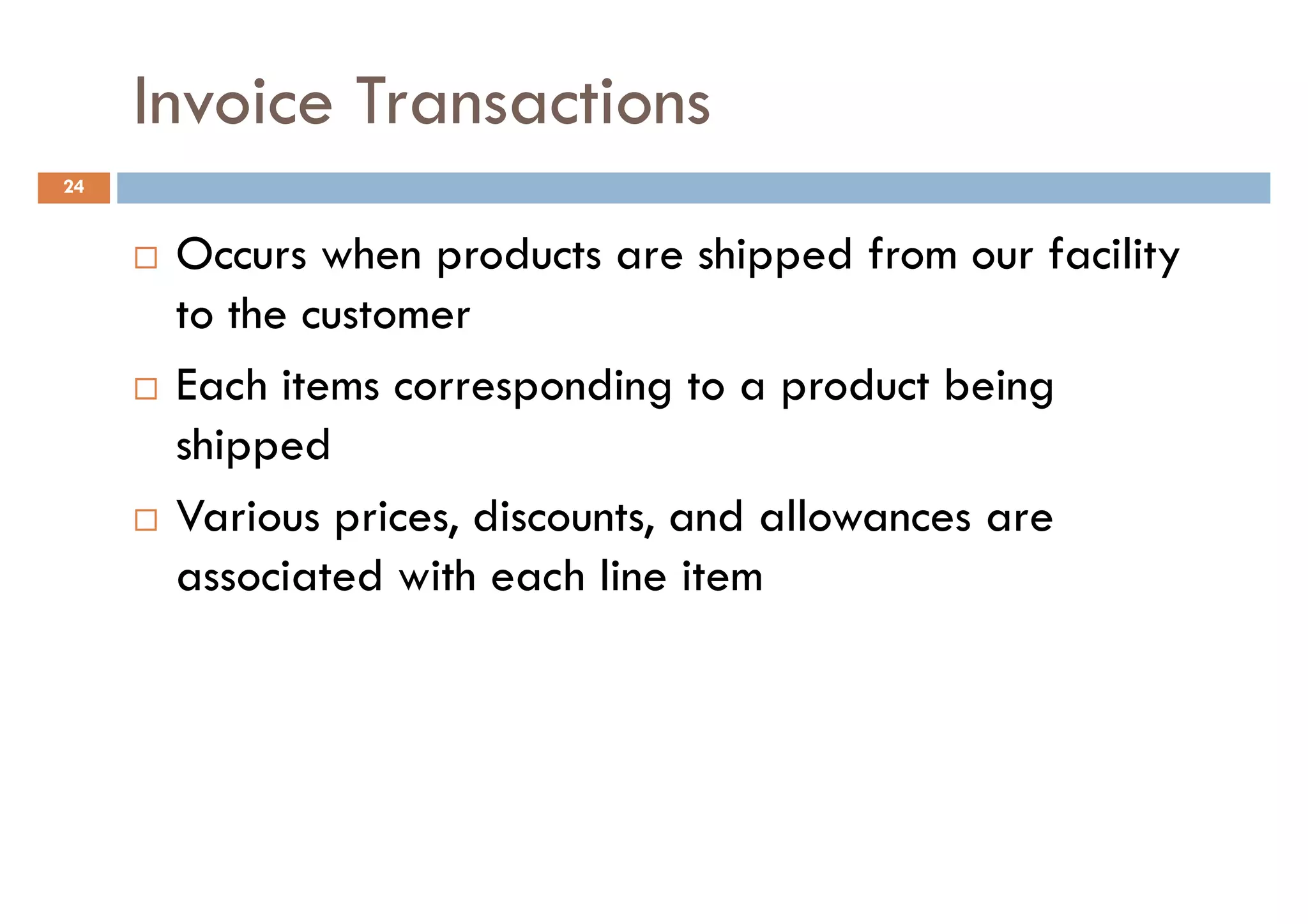 Invoice Transactions

24

□ Occurs when products are shipped from our facility to the customer

□ Each items corresponding to a product being shipped

□ Various prices, discounts, and allowances are associated with each line item